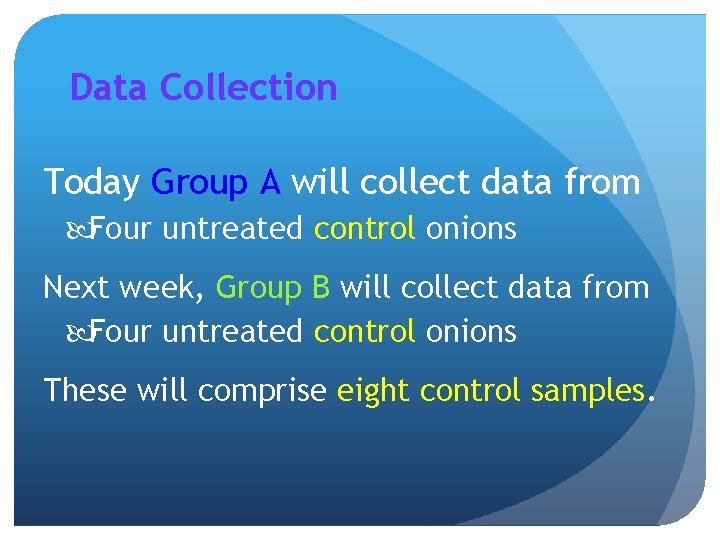 Data Collection

Today Group A will collect data from

Four untreated control onions

Next week, Group B will collect data from

Four untreated control onions

These will comprise eight control samples.